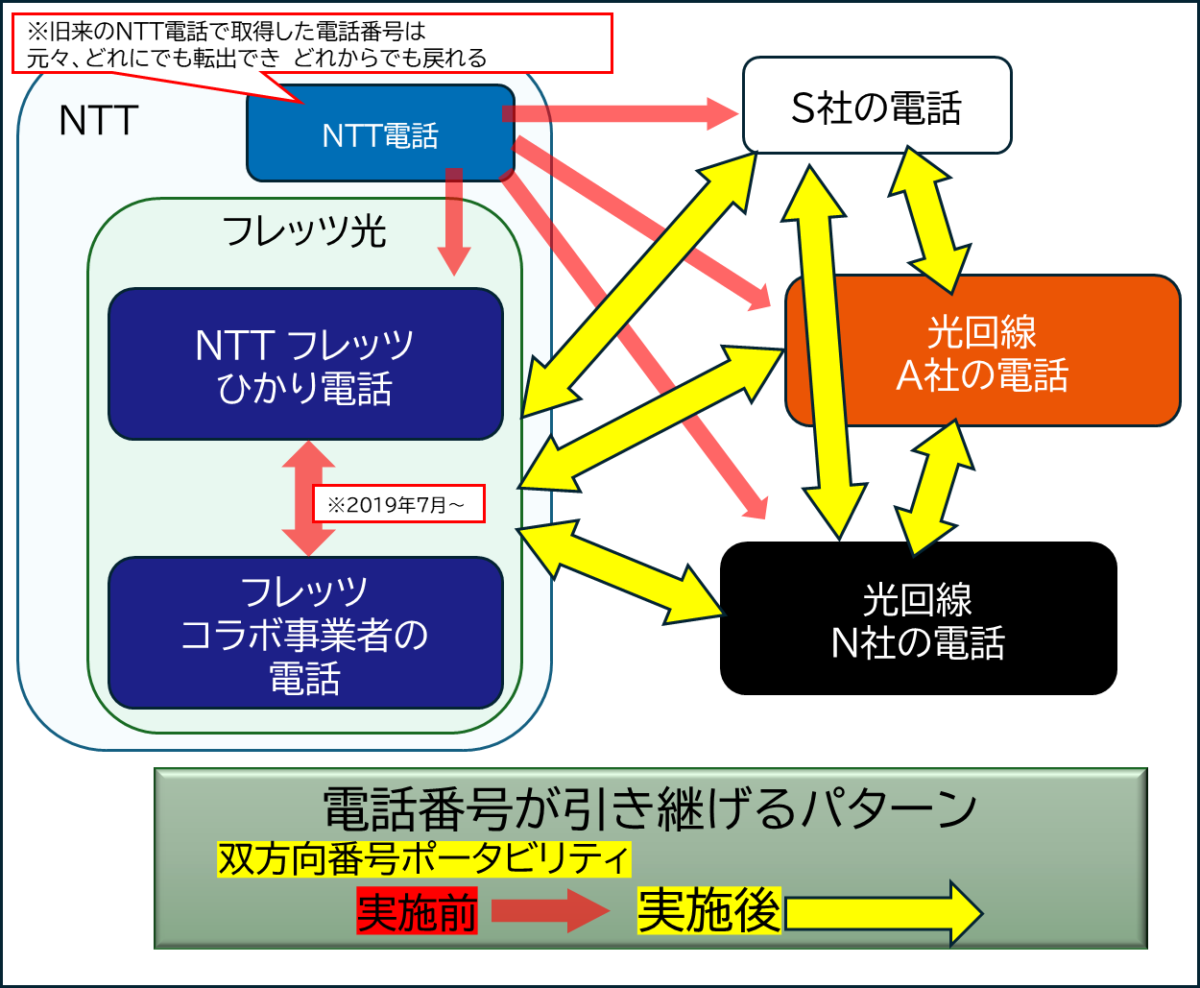 ※旧来のNTT電話で取得した電話番号は
元々、どれにでも転出でき どれからでも戻れる

NTT

NTT電話

S社の電話

フレッツ光

NTT フレッツ
ひかり電話

光回線
A社の電話

※2019年7月～

フレッツ
コラボ事業者の
電話

光回線
N社の電話

電話番号が引き継げるパターン
双方向番号ポータビリティ
実施前
実施後